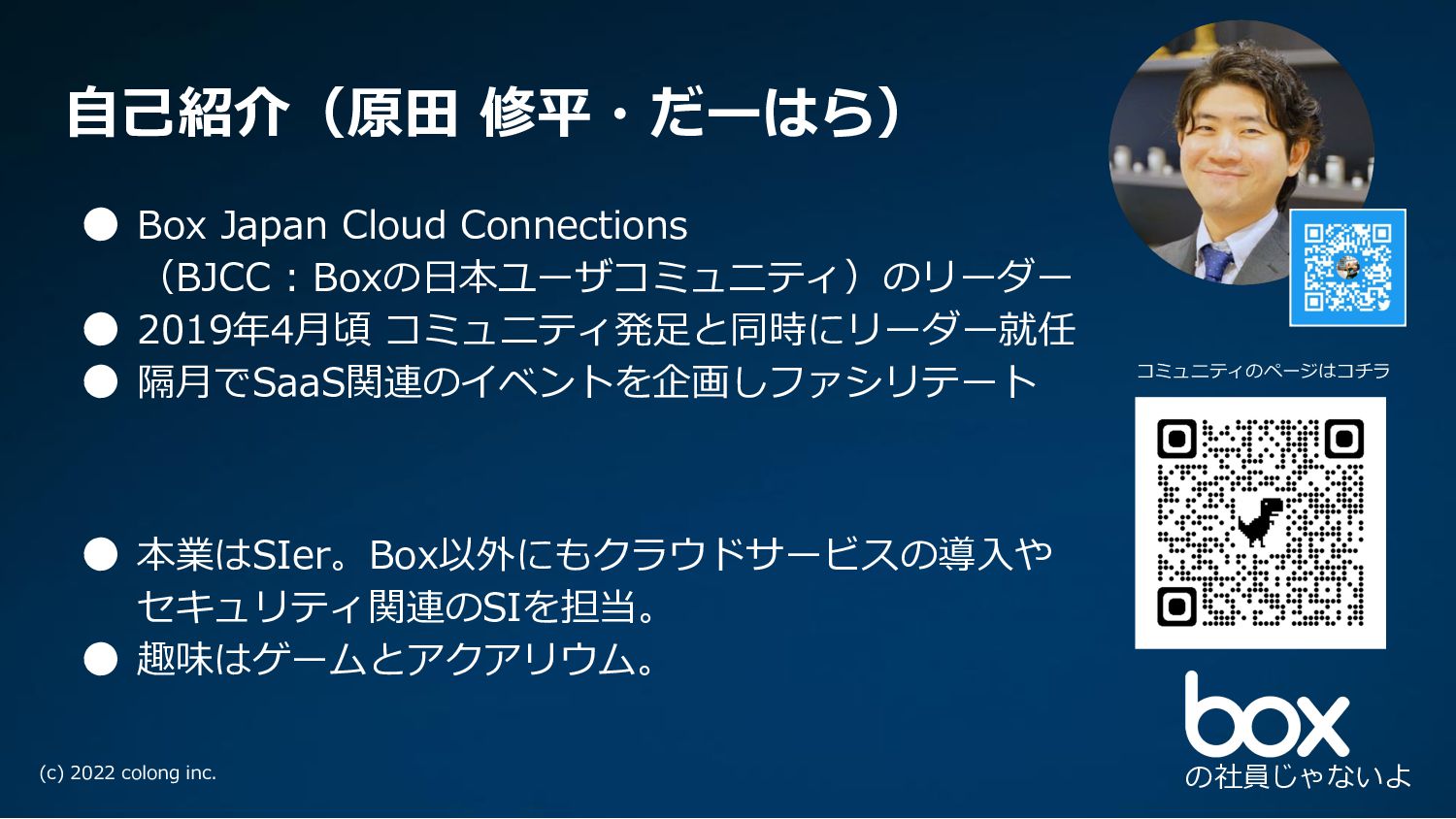 自己紹介（原田 修平・だーはら）

● Box Japan Cloud Connections（BJCC：Boxの日本ユーザコミュニティ）のリーダー
● 2019年4月頃 コミュニティ発足と同時にリーダー就任
● 隔月でSaaS関連のイベントを企画しファシリテート

● 本業はSIer。Box以外にもクラウドサービスの導入やセキュリティ関連のSIを担当。
● 趣味はゲームとアクアリウム。

コミュニティのページはコチラ

box
の社員じゃないよ

(c) 2022 colong inc.